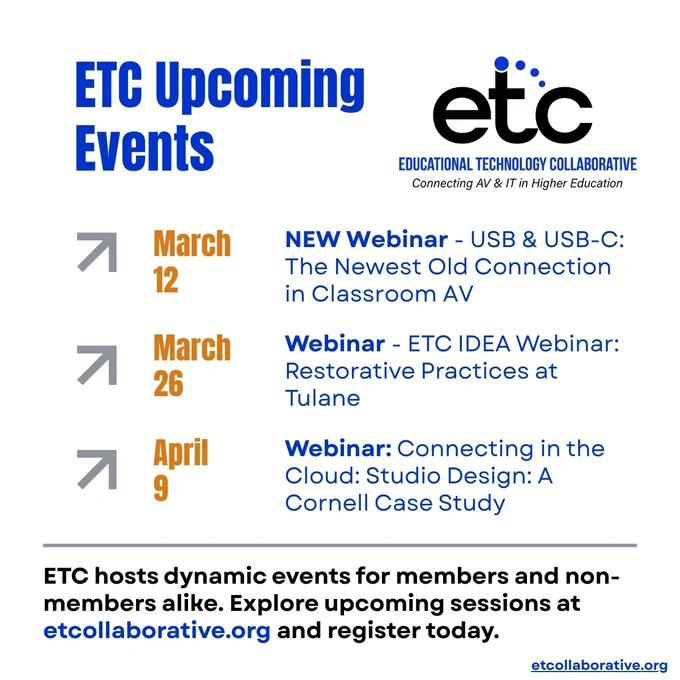 ETC Upcoming Events

etc
EDUCATIONAL TECHNOLOGY COLLABORATIVE
Connecting AV & IT in Higher Education

March 12

NEW Webinar - USB & USB-C: The Newest Old Connection in Classroom AV

March 26

Webinar - ETC IDEA Webinar: Restorative Practices at Tulane

April 9

Webinar: Connecting in the Cloud: Studio Design: A Cornell Case Study

ETC hosts dynamic events for members and non-members alike. Explore upcoming sessions at etcollaborative.org and register today.

etcollaborative.org